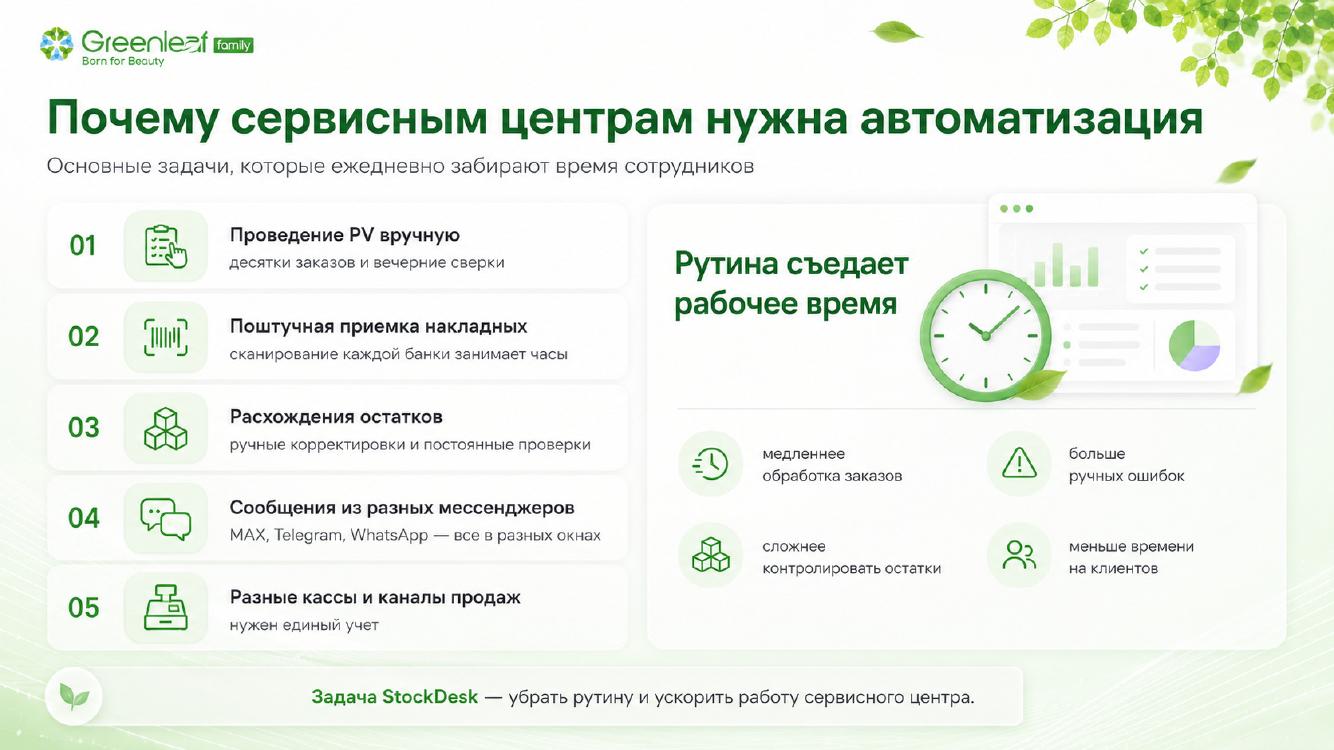 Greenleaf family
Born for Beauty

Почему сервисным центрам нужна автоматизация

Основные задачи, которые ежедневно забирают время сотрудников

01 Проведение PV вручную
десятки заказов и вечерние сверки

02 Поштучная приемка накладных
сканирование каждой банки занимает часы

03 Расхождения остатков
ручные корректировки и постоянные проверки

04 Сообщения из разных мессенджеров
MAX, Telegram, WhatsApp — все в разных окнах

05 Разные кассы и каналы продаж
нужен единый учет

Рутина съедает рабочее время

медленнее обработка заказов

больше ручных ошибок

сложнее контролировать остатки

меньше времени на клиентов

Задача StockDesk — убрать рутину и ускорить работу сервисного центра.